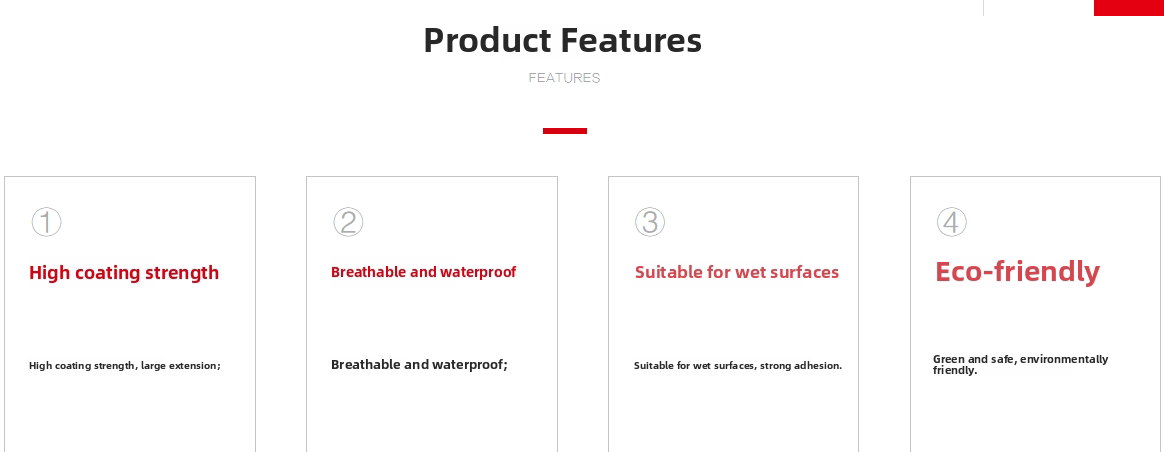 Product Features

FEATURES

①

High coating strength

High coating strength, large extension;

②

Breathable and waterproof

Breathable and waterproof;

③

Suitable for wet surfaces

Suitable for wet surfaces, strong adhesion.

④

Eco-friendly

Green and safe, environmentally friendly.